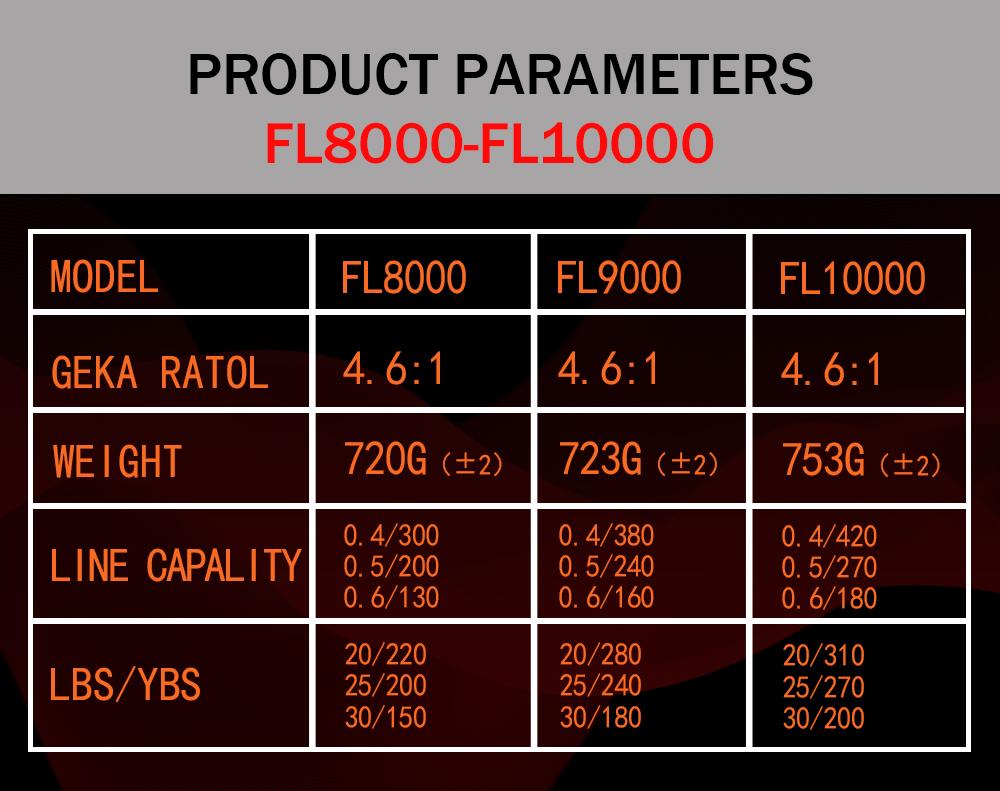 PRODUCT PARAMETERS
FL8000-FL10000

| MODEL | FL8000 | FL9000 | FL10000 |
|---|---|---|---|
| GEKA RATOL | 4.6:1 | 4.6:1 | 4.6:1 |
| WEIGHT | 720G (±2) | 723G (±2) | 753G (±2) |
| LINE CAPALITY | 0.4/300 0.5/200 0.6/130 | 0.4/380 0.5/240 0.6/160 | 0.4/420 0.5/270 0.6/180 |
| LBS/YBS | 20/220 25/200 30/150 | 20/280 25/240 30/180 | 20/310 25/270 30/200 |